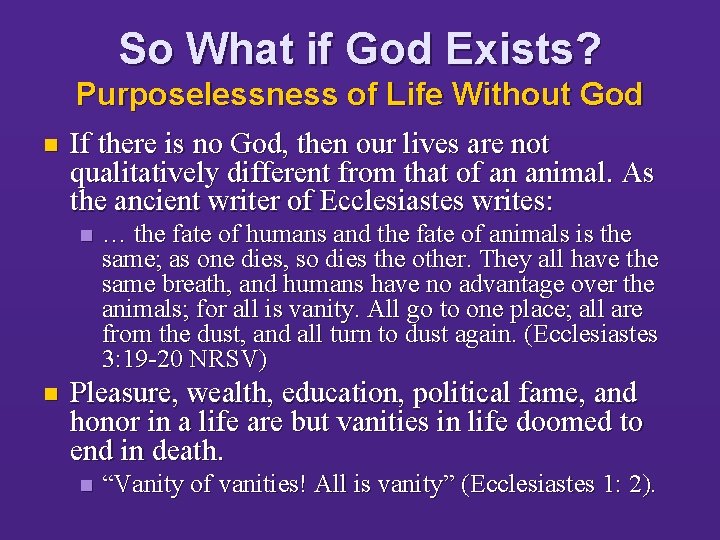 So What if God Exists?
Purposelessness of Life Without God

If there is no God, then our lives are not qualitatively different from that of an animal. As the ancient writer of Ecclesiastes writes:

… the fate of humans and the fate of animals is the same; as one dies, so dies the other. They all have the same breath, and humans have no advantage over the animals; for all is vanity. All go to one place; all are from the dust, and all turn to dust again. (Ecclesiastes 3:19-20 NRSV)

Pleasure, wealth, education, political fame, and honor in a life are but vanities in life doomed to end in death.

“Vanity of vanities! All is vanity” (Ecclesiastes 1: 2).